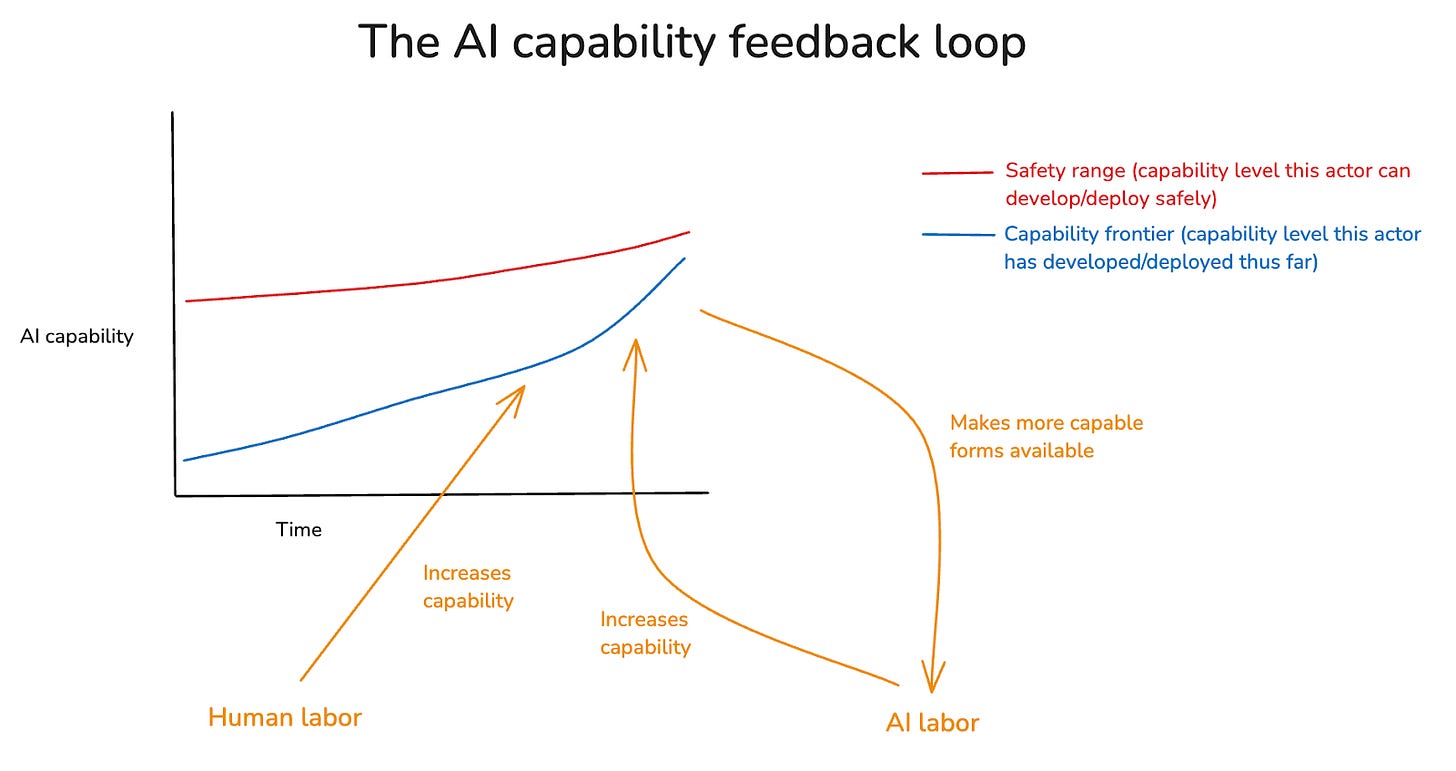 The AI capability feedback loop

Safety range (capability level this actor can develop/deploy safely)

Capability frontier (capability level this actor has developed/deployed thus far)

AI capability

Time

Makes more capable forms available

Increases capability

Increases capability

Human labor

AI labor